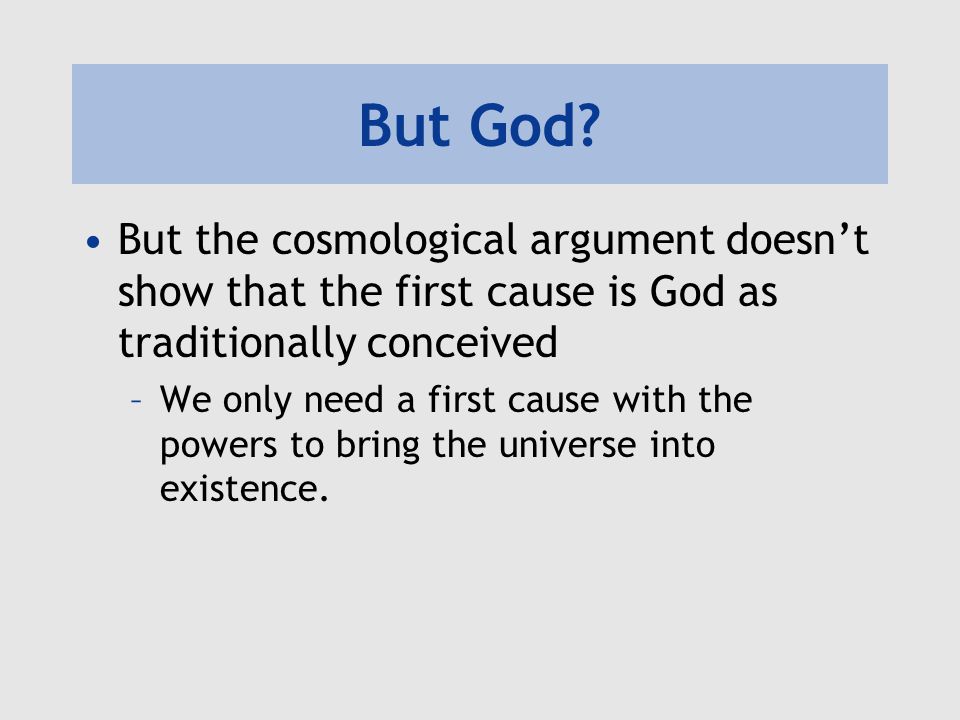 But God?

• But the cosmological argument doesn’t show that the first cause is God as traditionally conceived

– We only need a first cause with the powers to bring the universe into existence.